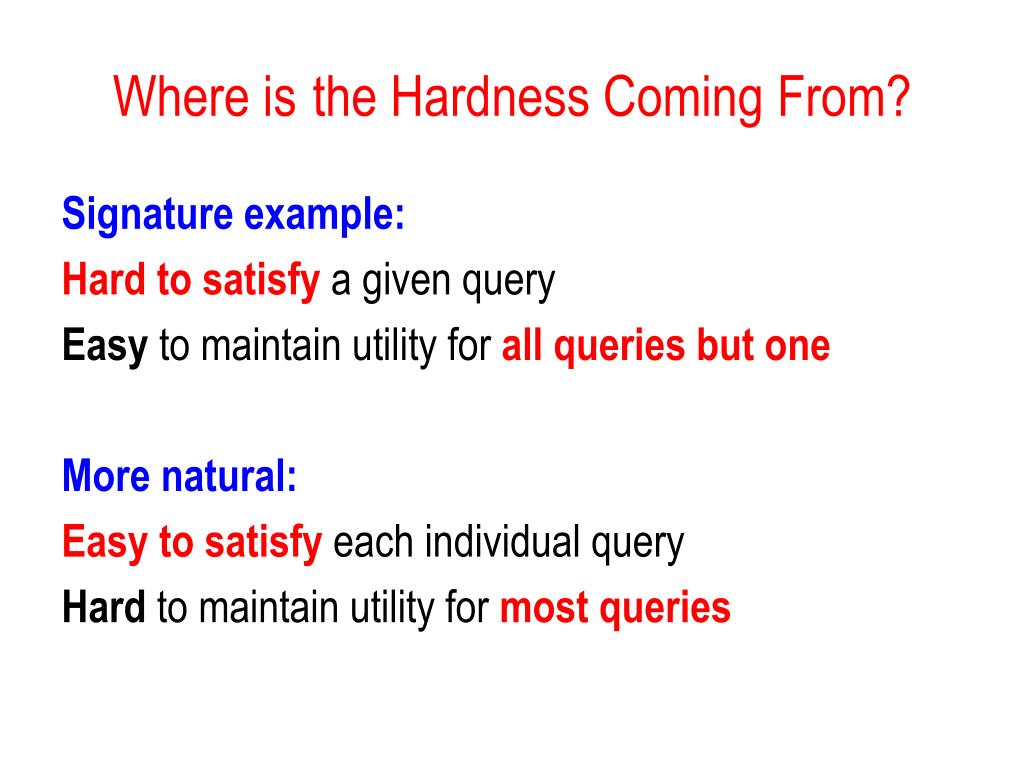 Where is the Hardness Coming From?

Signature example:
Hard to satisfy a given query
Easy to maintain utility for all queries but one

More natural:
Easy to satisfy each individual query
Hard to maintain utility for most queries